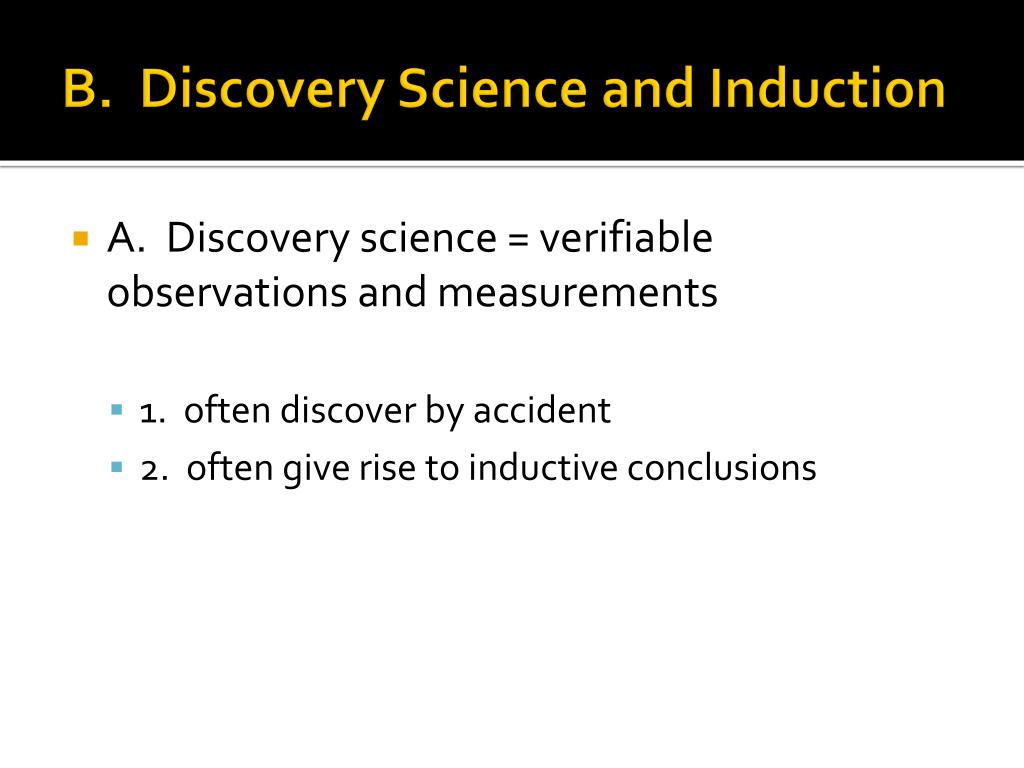 B. Discovery Science and Induction

A. Discovery science = verifiable observations and measurements

1. often discover by accident

2. often give rise to inductive conclusions